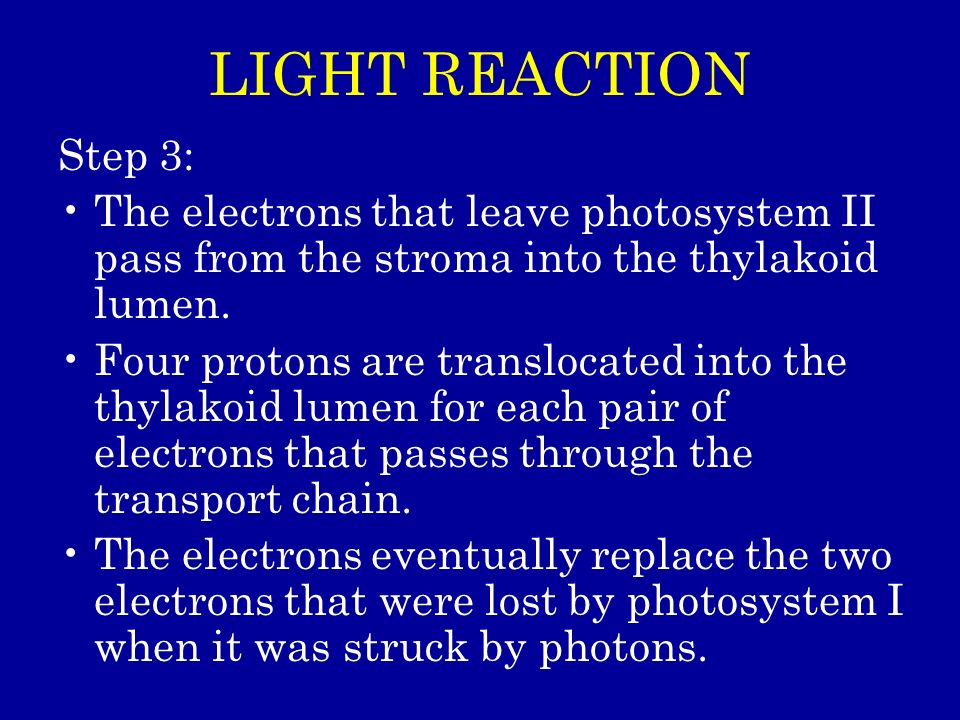 LIGHT REACTION

Step 3:

• The electrons that leave photosystem II pass from the stroma into the thylakoid lumen.

• Four protons are translocated into the thylakoid lumen for each pair of electrons that passes through the transport chain.

• The electrons eventually replace the two electrons that were lost by photosystem I when it was struck by photons.